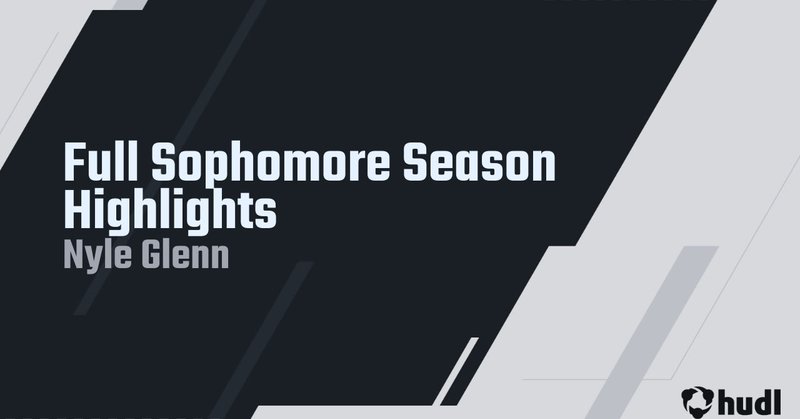 Full Sophomore Season Highlights
Nyle Glenn

hudl